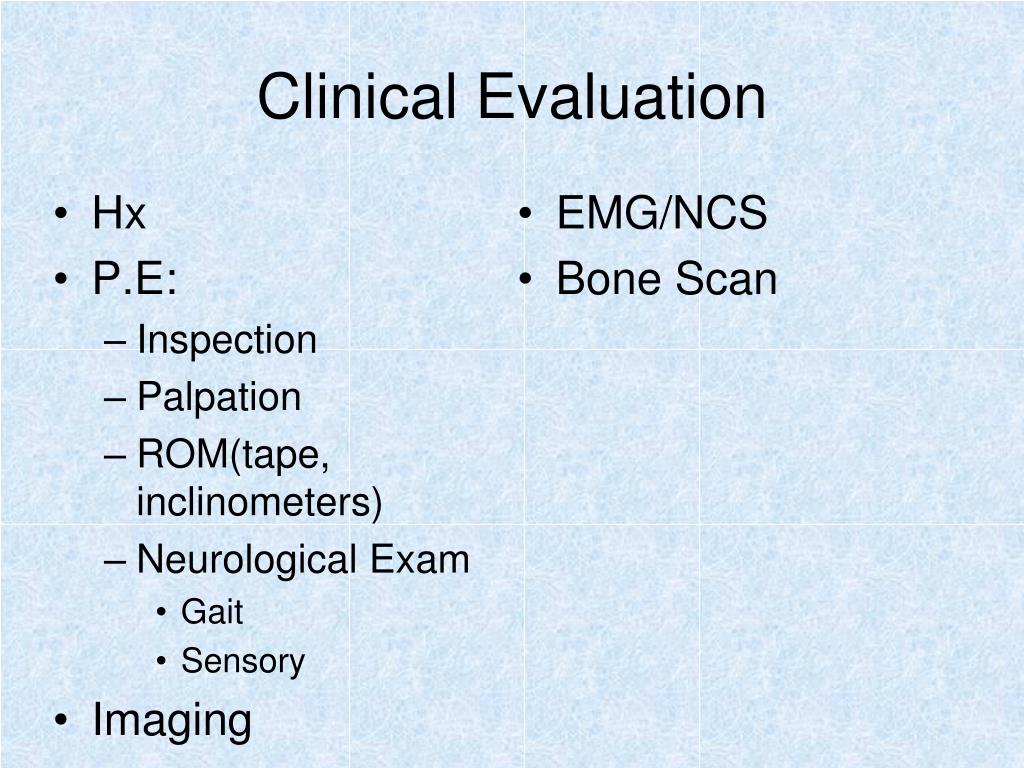 Clinical Evaluation

• Hx
• P.E:
– Inspection
– Palpation
– ROM(tape, inclinometers)
– Neurological Exam
• Gait
• Sensory
• Imaging

• EMG/NCS
• Bone Scan